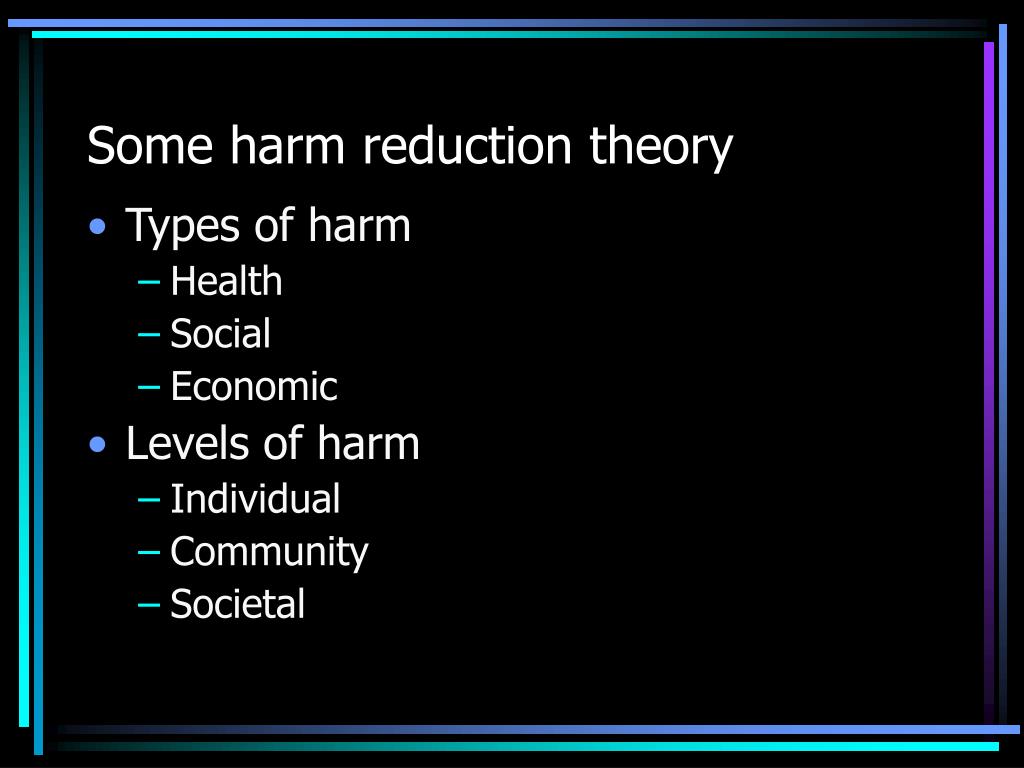 Some harm reduction theory

• Types of harm
 – Health
 – Social
 – Economic
• Levels of harm
 – Individual
 – Community
 – Societal